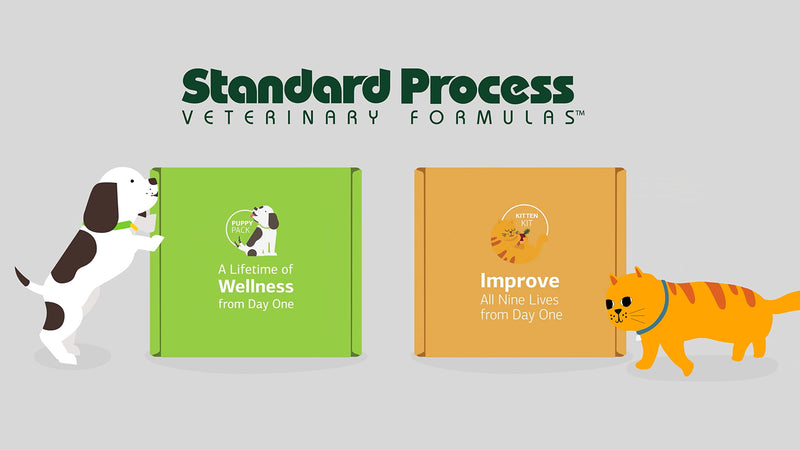 Standard Process
VETERINARY FORMULAS™

PUPPY PACK

A Lifetime of
Wellness
from Day One

KITTEN KIT

Improve
All Nine Lives
from Day One